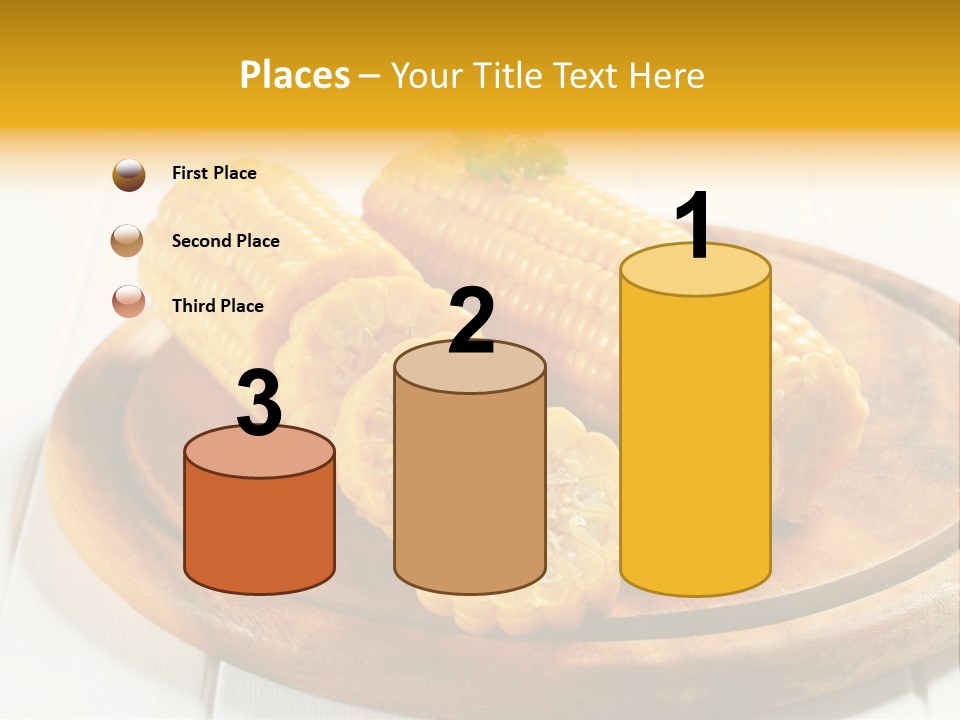 Places – Your Title Text Here

First Place

Second Place

Third Place

3

2

1